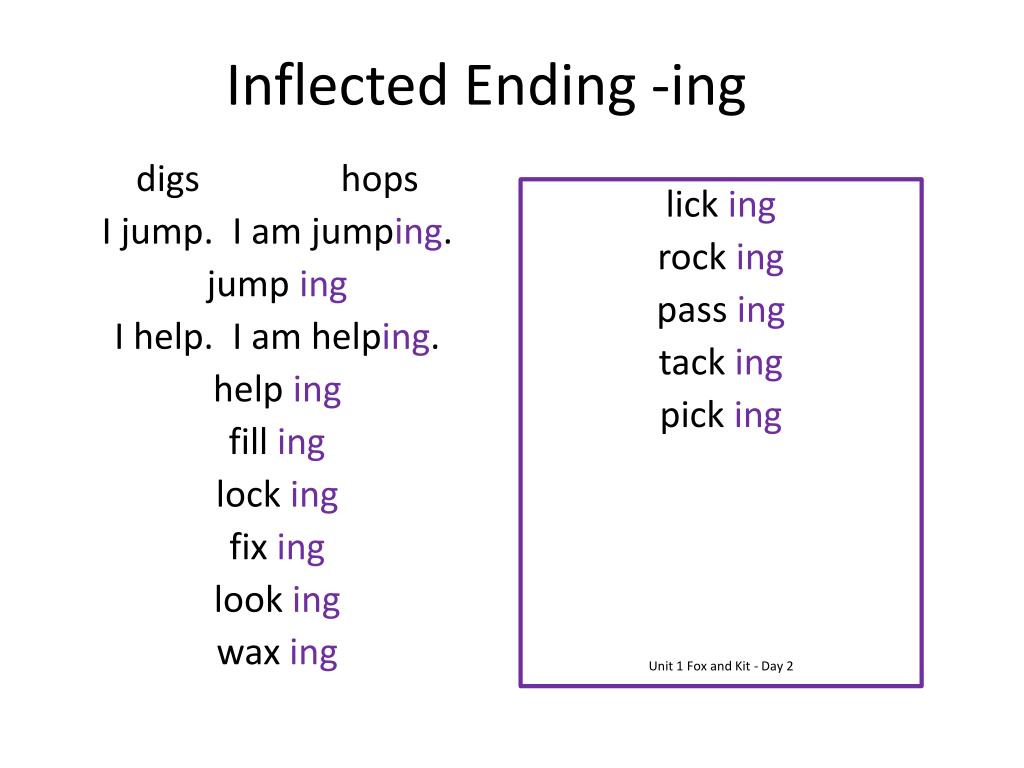 Inflected Ending -ing

digs hops
I jump. I am jumping.
jump ing
I help. I am helping.
help ing
fill ing
lock ing
fix ing
look ing
wax ing

lick ing
rock ing
pass ing
tack ing
pick ing

Unit 1 Fox and Kit - Day 2